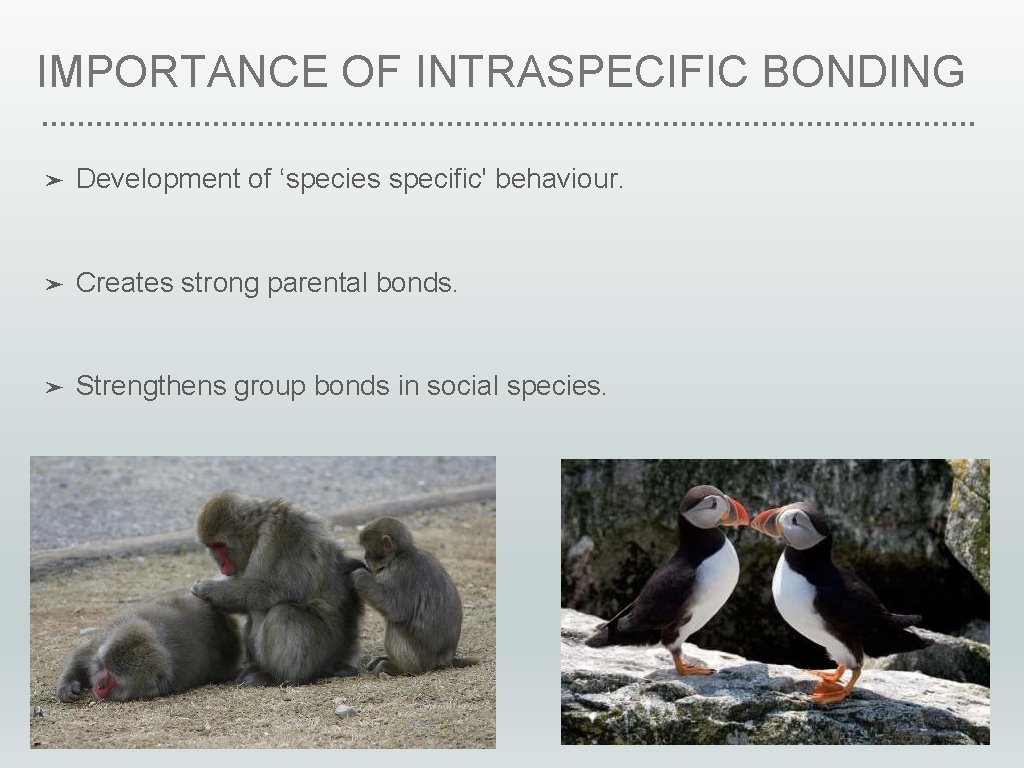 IMPORTANCE OF INTRASPECIFIC BONDING

➤ Development of ‘species specific' behaviour.

➤ Creates strong parental bonds.

➤ Strengthens group bonds in social species.